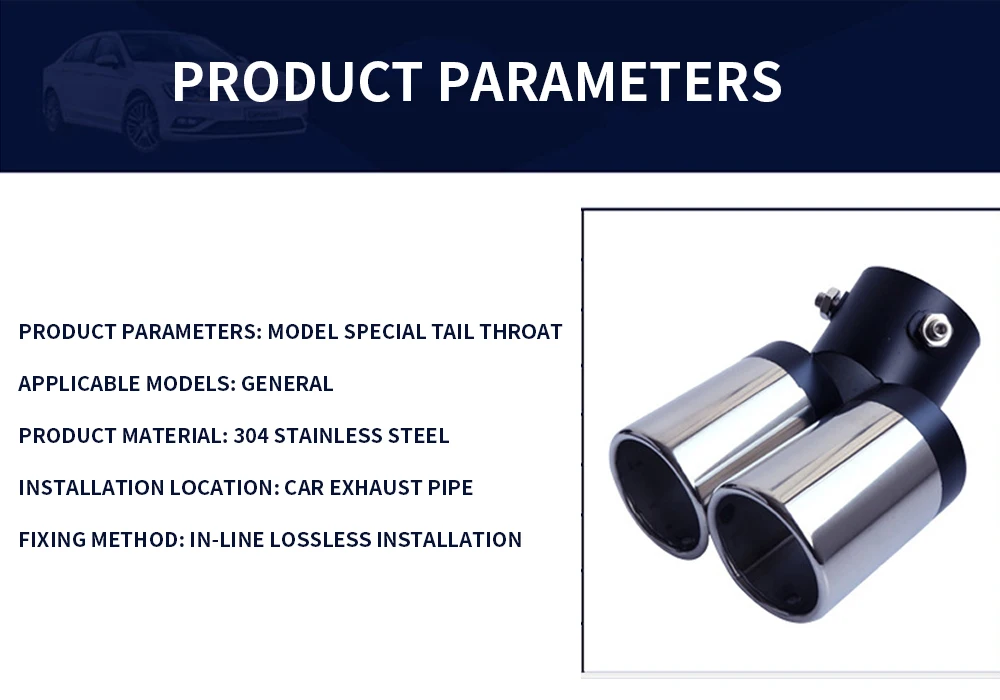 PRODUCT PARAMETERS

PRODUCT PARAMETERS: MODEL SPECIAL TAIL THROAT

APPLICABLE MODELS: GENERAL

PRODUCT MATERIAL: 304 STAINLESS STEEL

INSTALLATION LOCATION: CAR EXHAUST PIPE

FIXING METHOD: IN-LINE LOSSLESS INSTALLATION